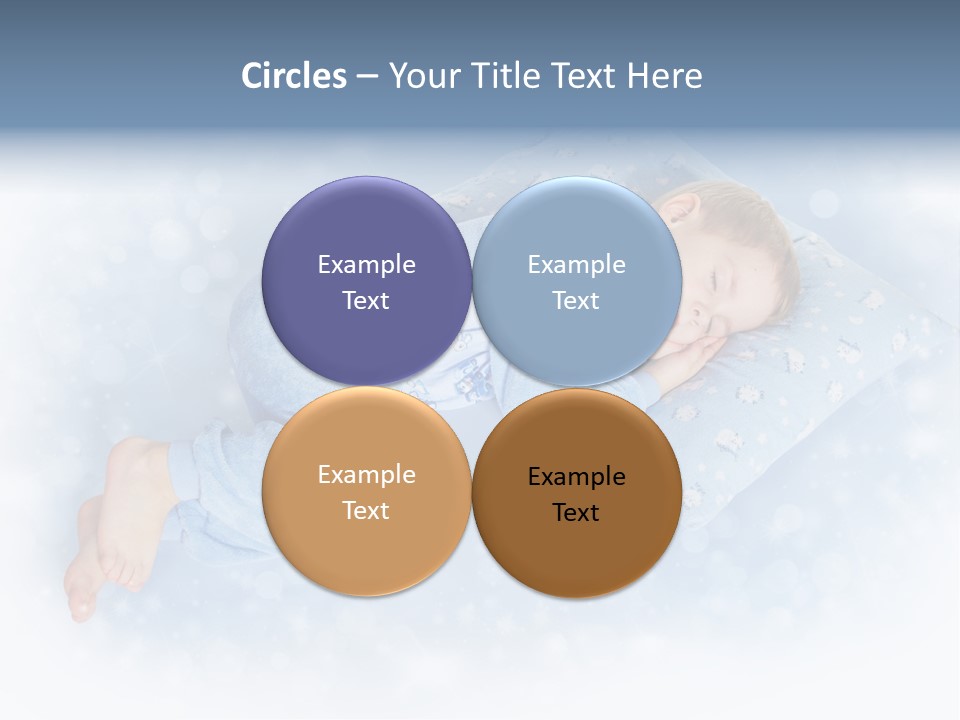 Circles – Your Title Text Here

Example Text

Example Text

Example Text

Example Text